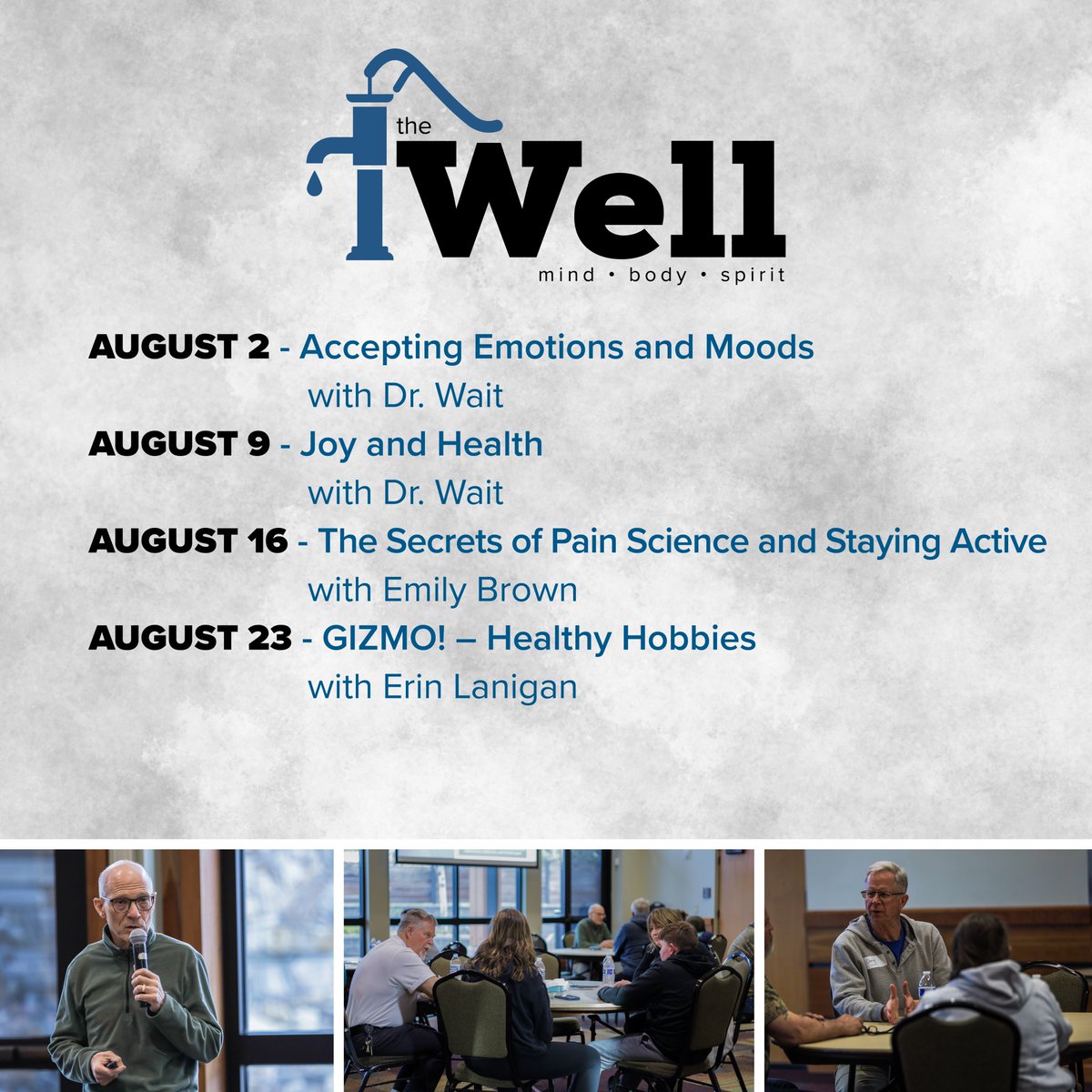 the Well
mind • body • spirit

AUGUST 2 - Accepting Emotions and Moods
with Dr. Wait

AUGUST 9 - Joy and Health
with Dr. Wait

AUGUST 16 - The Secrets of Pain Science and Staying Active
with Emily Brown

AUGUST 23 - GIZMO! – Healthy Hobbies
with Erin Lanigan